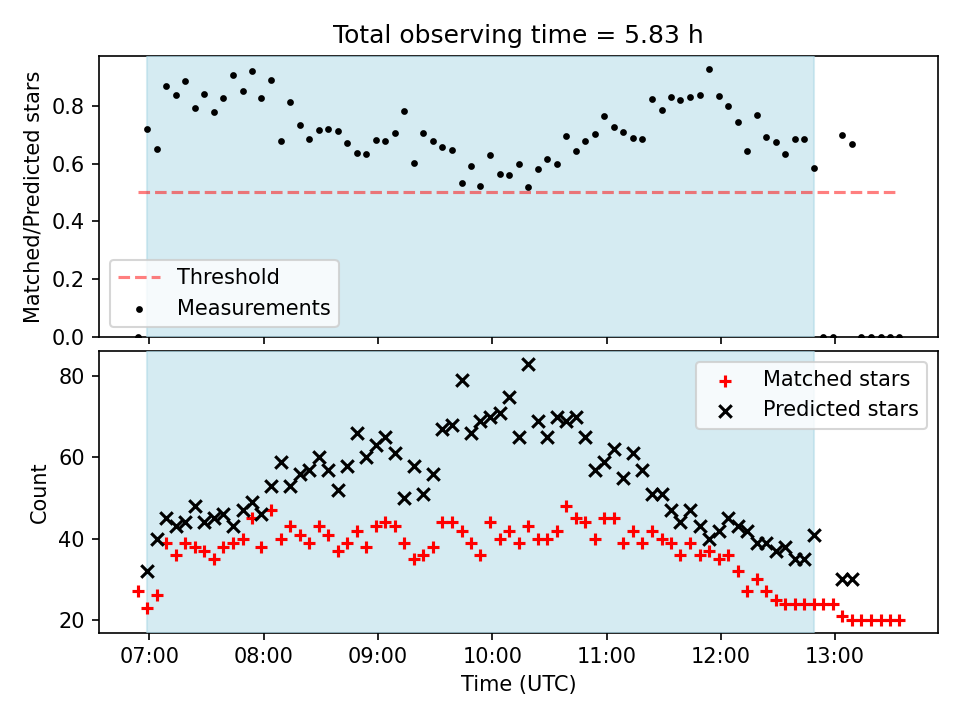 Total observing time = 5.83 h

Matched/Predicted stars

0.8
0.6
0.4
0.2
0.0

Threshold
Measurements

Count

80
60
40
20

Matched stars
Predicted stars

07:00 08:00 09:00 10:00 11:00 12:00 13:00

Time (UTC)